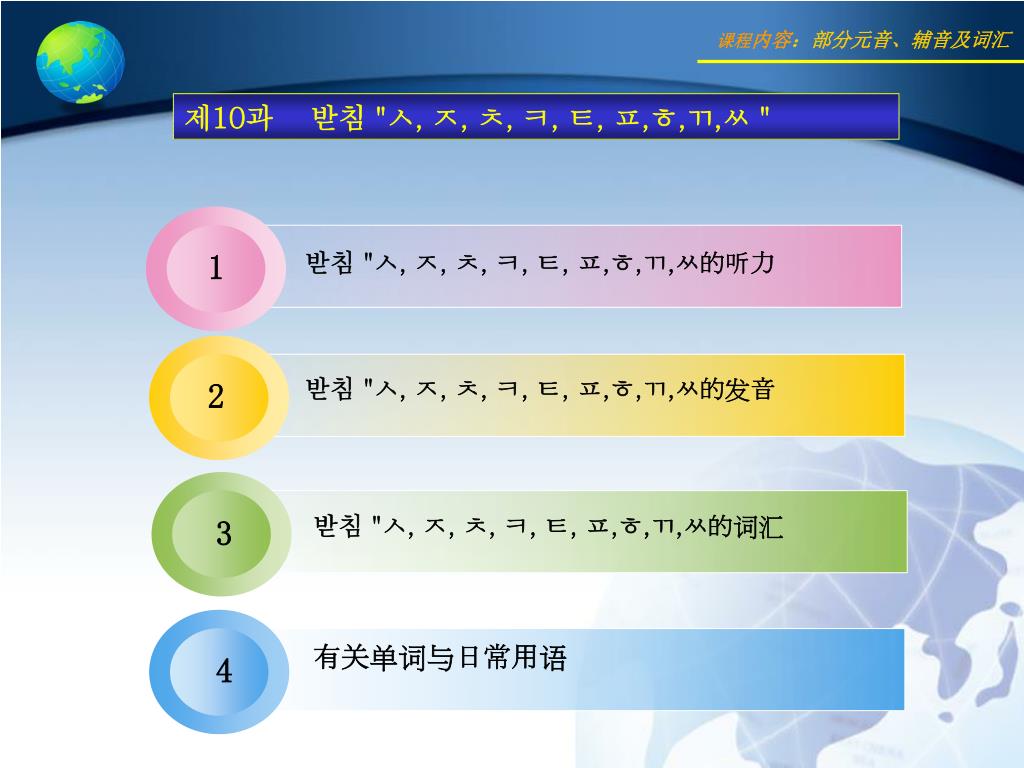 课程内容：部分元音、辅音及词汇

제10과 받침 "ㅅ, ㅈ, ㅊ, ㅋ, ㅌ, ㅍ,ㅎ,ㄲ,ㅆ "

1 받침 "ㅅ, ㅈ, ㅊ, ㅋ, ㅌ, ㅍ,ㅎ,ㄲ,ㅆ的听力

2 받침 "ㅅ, ㅈ, ㅊ, ㅋ, ㅌ, ㅍ,ㅎ,ㄲ,ㅆ的发音

3 받침 "ㅅ, ㅈ, ㅊ, ㅋ, ㅌ, ㅍ,ㅎ,ㄲ,ㅆ的词汇

4 有关单词与日常用语